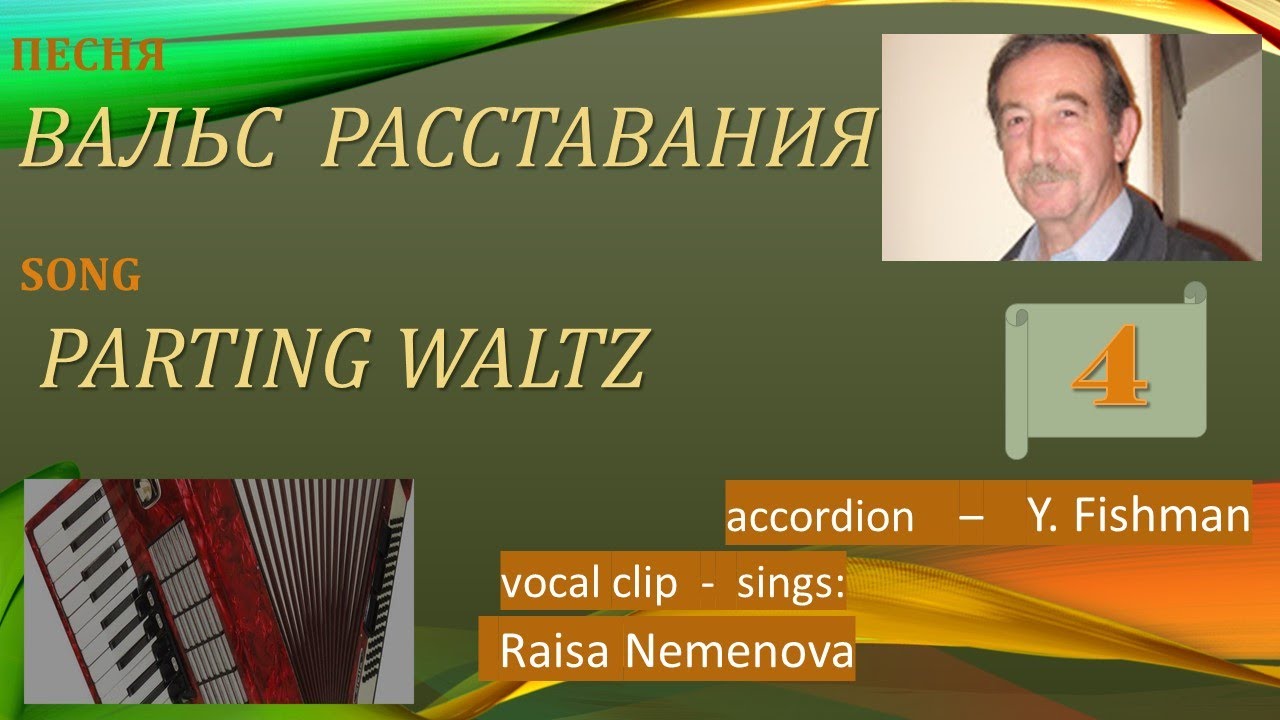 ПЕСНЯ
ВАЛЬС РАССТАВАНИЯ

SONG
PARTING WALTZ

4

accordion – Y. Fishman
vocal clip - sings:
Raisa Nemenova